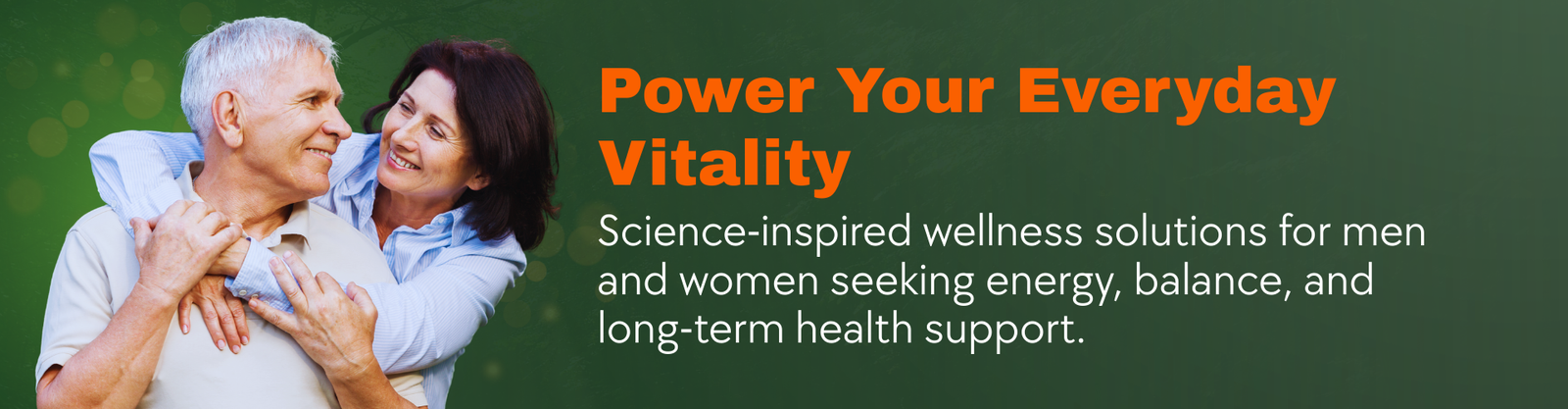 Power Your Everyday Vitality

Science-inspired wellness solutions for men and women seeking energy, balance, and long-term health support.